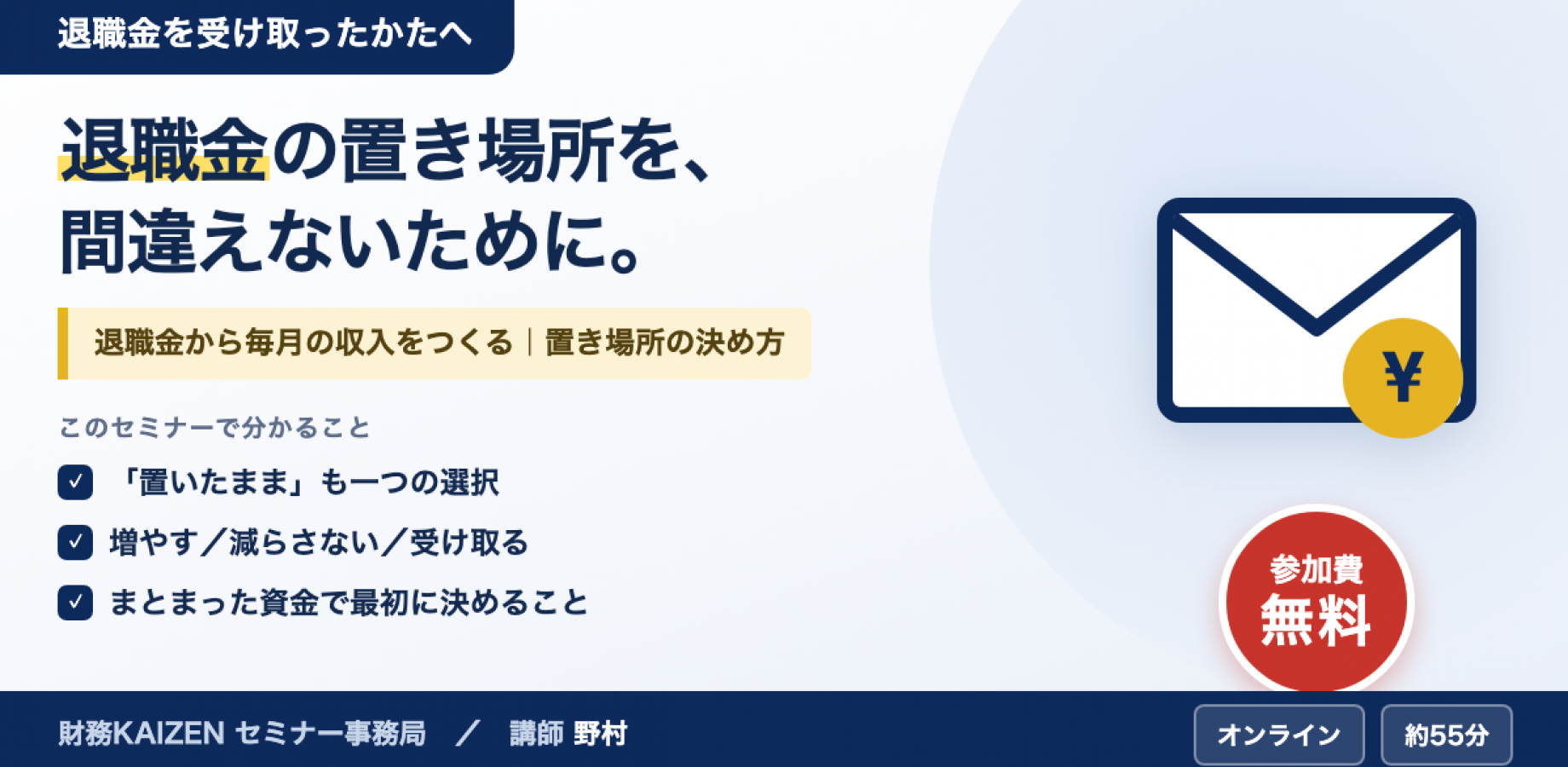 退職金を受け取ったかたへ

退職金の置き場所を、
間違えないために。

退職金から毎月の収入をつくる｜置き場所の決め方

このセミナーで分かること

☑ 「置いたまま」も一つの選択
☑ 増やす／減らさない／受け取る
☑ まとまった資金で最初に決めること

¥

参加費
無料

財務KAIZEN セミナー事務局 ／ 講師 野村

オンライン

約55分